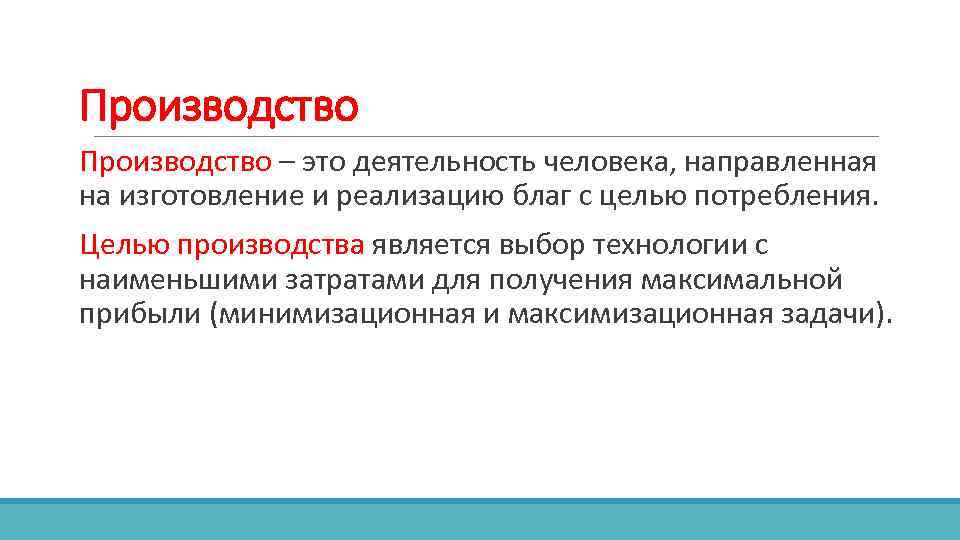 Производство

Производство – это деятельность человека, направленная на изготовление и реализацию благ с целью потребления.

Целью производства является выбор технологии с наименьшими затратами для получения максимальной прибыли (минимизационная и максимизационная задачи).